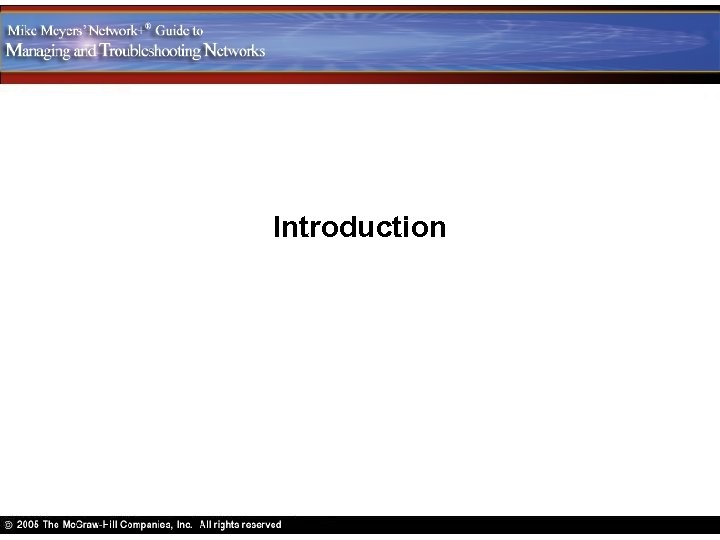 Mike Meyers' Network+® Guide to
Managing and Troubleshooting Networks

Introduction

© 2005 The McGraw-Hill Companies, Inc. All rights reserved